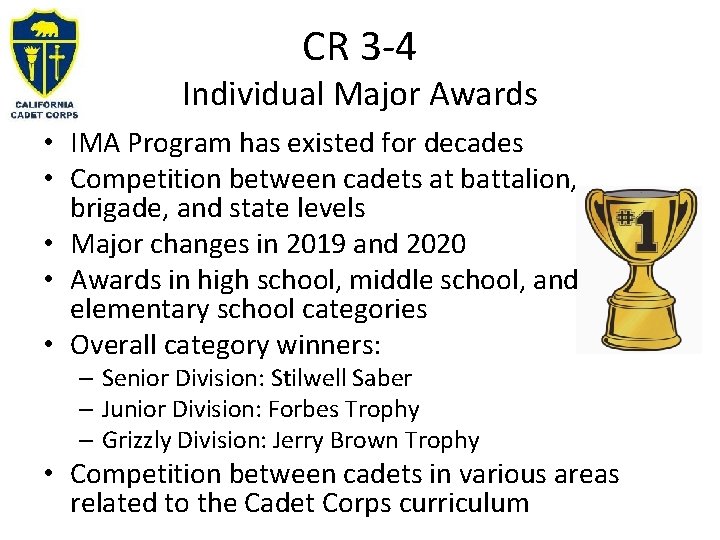 CALIFORNIA CADET CORPS

CR 3-4
Individual Major Awards

• IMA Program has existed for decades
• Competition between cadets at battalion, brigade, and state levels
• Major changes in 2019 and 2020
• Awards in high school, middle school, and elementary school categories
• Overall category winners:
– Senior Division: Stilwell Saber
– Junior Division: Forbes Trophy
– Grizzly Division: Jerry Brown Trophy
• Competition between cadets in various areas related to the Cadet Corps curriculum

#1